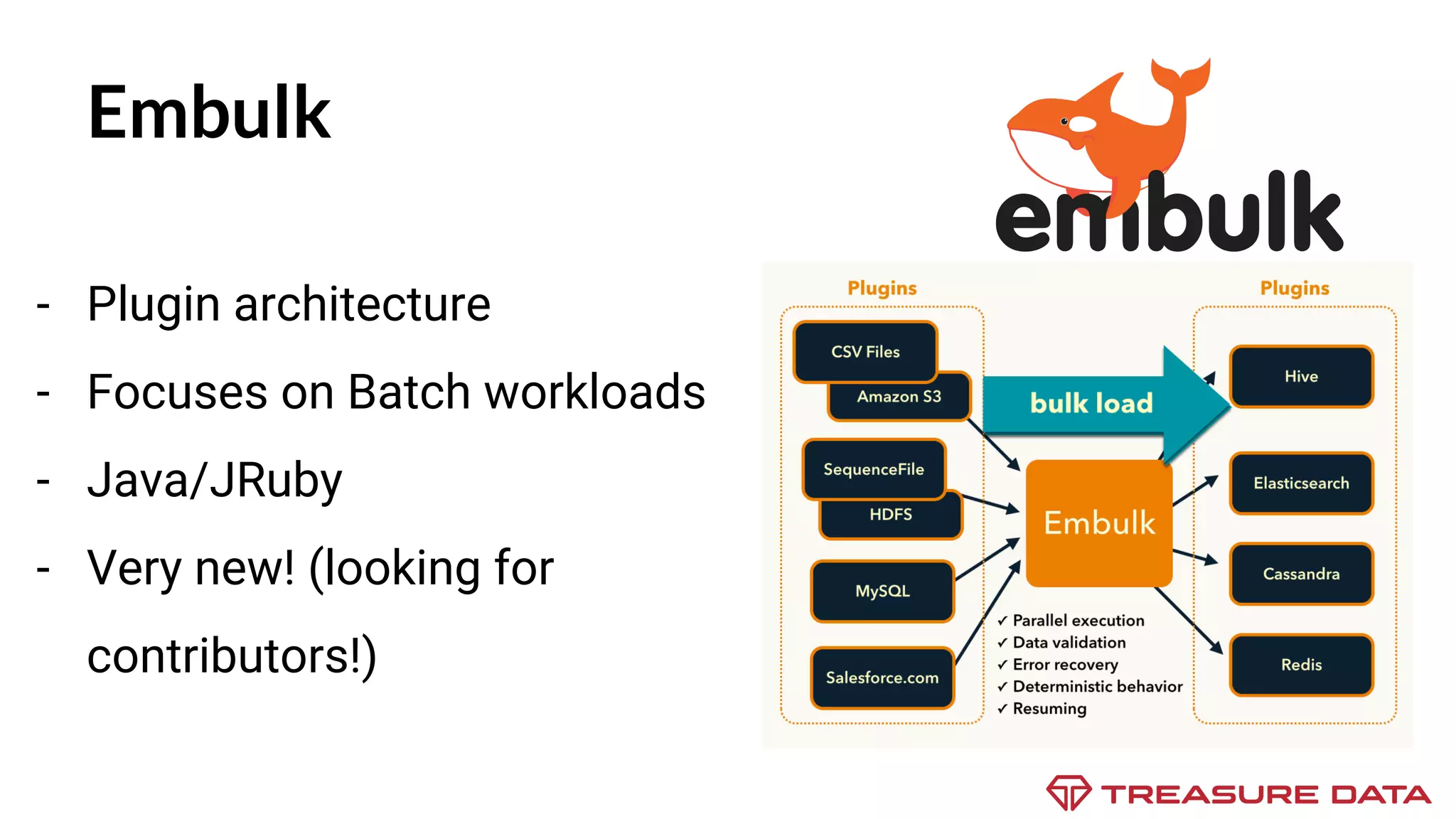 Embulk

- Plugin architecture
- Focuses on Batch workloads
- Java/JRuby
- Very new! (looking for contributors!)

embulk

Plugins

CSV Files

Amazon S3

SequenceFile

HDFS

MySQL

Salesforce.com

bulk load

Embulk

✓ Parallel execution
✓ Data validation
✓ Error recovery
✓ Deterministic behavior
✓ Resuming

Plugins

Hive

Elasticsearch

Cassandra

Redis

TREASURE DATA